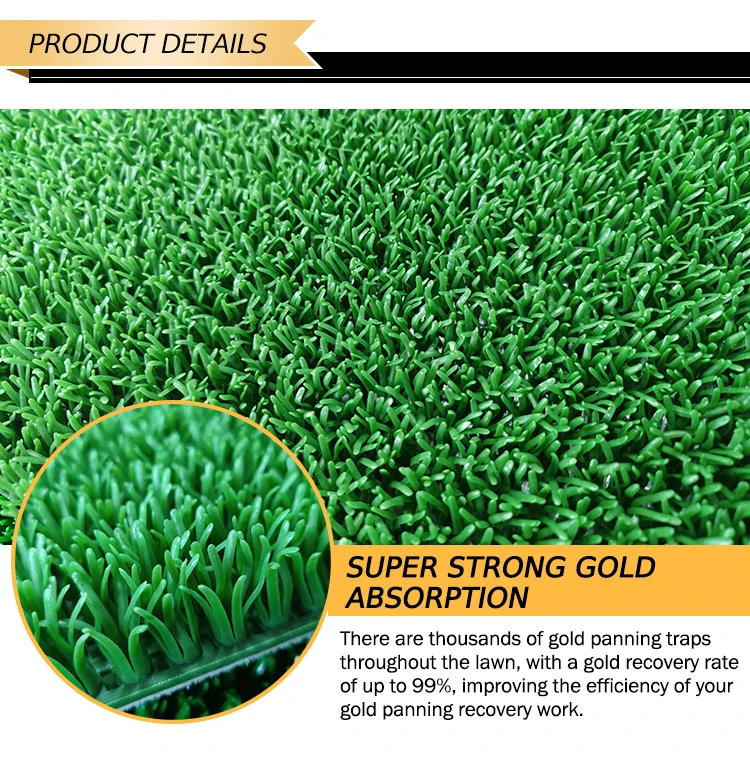 PRODUCT DETAILS

SUPER STRONG GOLD ABSORPTION

There are thousands of gold panning traps throughout the lawn, with a gold recovery rate of up to 99%, improving the efficiency of your gold panning recovery work.